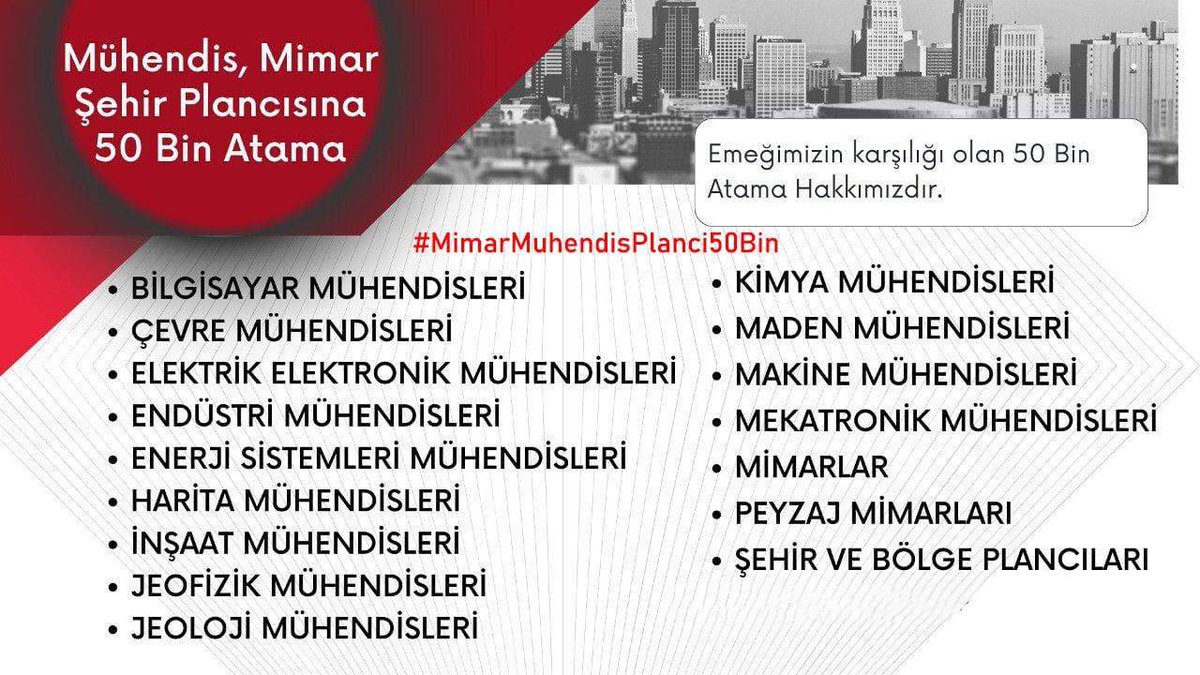 Mühendis, Mimar Şehir Plancısına 50 Bin Atama

Emeğimizin karşılığı olan 50 Bin Atama Hakkımızdır.

#MimarMuhendisPlanci50Bin

• BİLGİSAYAR MÜHENDİSLERİ
• ÇEVRE MÜHENDİSLERİ
• ELEKTRİK ELEKTRONİK MÜHENDİSLERİ
• ENDÜSTRİ MÜHENDİSLERİ
• ENERJİ SİSTEMLERİ MÜHENDİSLERİ
• HARİTA MÜHENDİSLERİ
• İNŞAAT MÜHENDİSLERİ
• JEOFİZİK MÜHENDİSLERİ
• JEOLOJİ MÜHENDİSLERİ

• KİMYA MÜHENDİSLERİ
• MADEN MÜHENDİSLERİ
• MAKİNE MÜHENDİSLERİ
• MEKATRONİK MÜHENDİSLERİ
• MİMARLAR
• PEYZAJ MİMARLARI
• ŞEHİR VE BÖLGE PLANCILARI